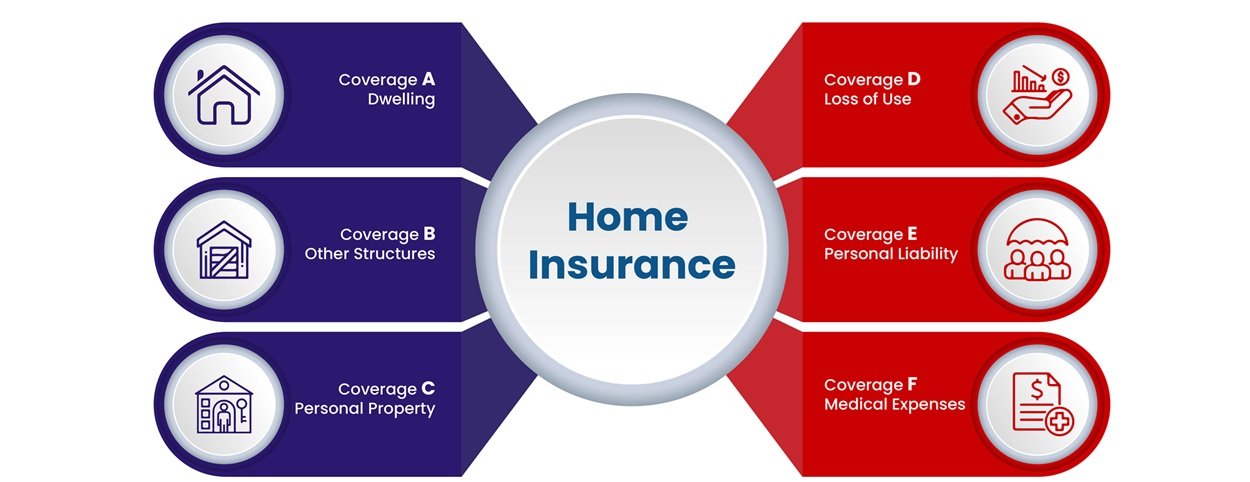 Coverage A
Dwelling

Coverage B
Other Structures

Coverage C
Personal Property

Home Insurance

Coverage D
Loss of Use

Coverage E
Personal Liability

Coverage F
Medical Expenses